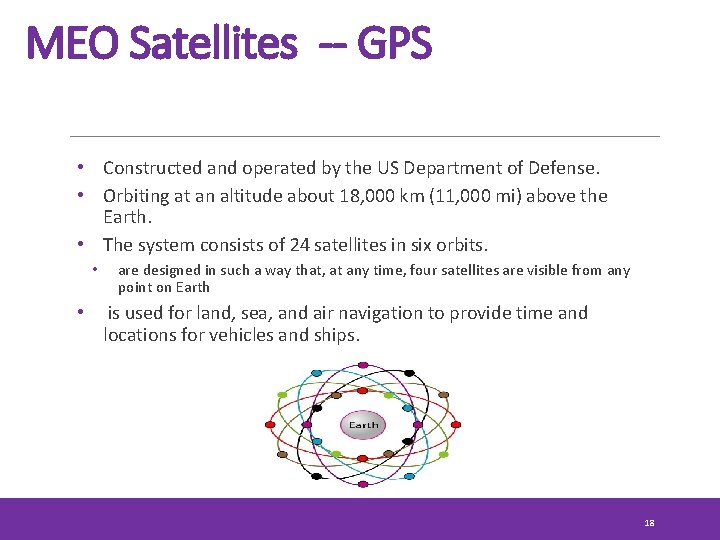 MEO Satellites -- GPS

• Constructed and operated by the US Department of Defense.
• Orbiting at an altitude about 18,000 km (11,000 mi) above the Earth.
• The system consists of 24 satellites in six orbits.
  • are designed in such a way that, at any time, four satellites are visible from any point on Earth
• is used for land, sea, and air navigation to provide time and locations for vehicles and ships.

Earth

18